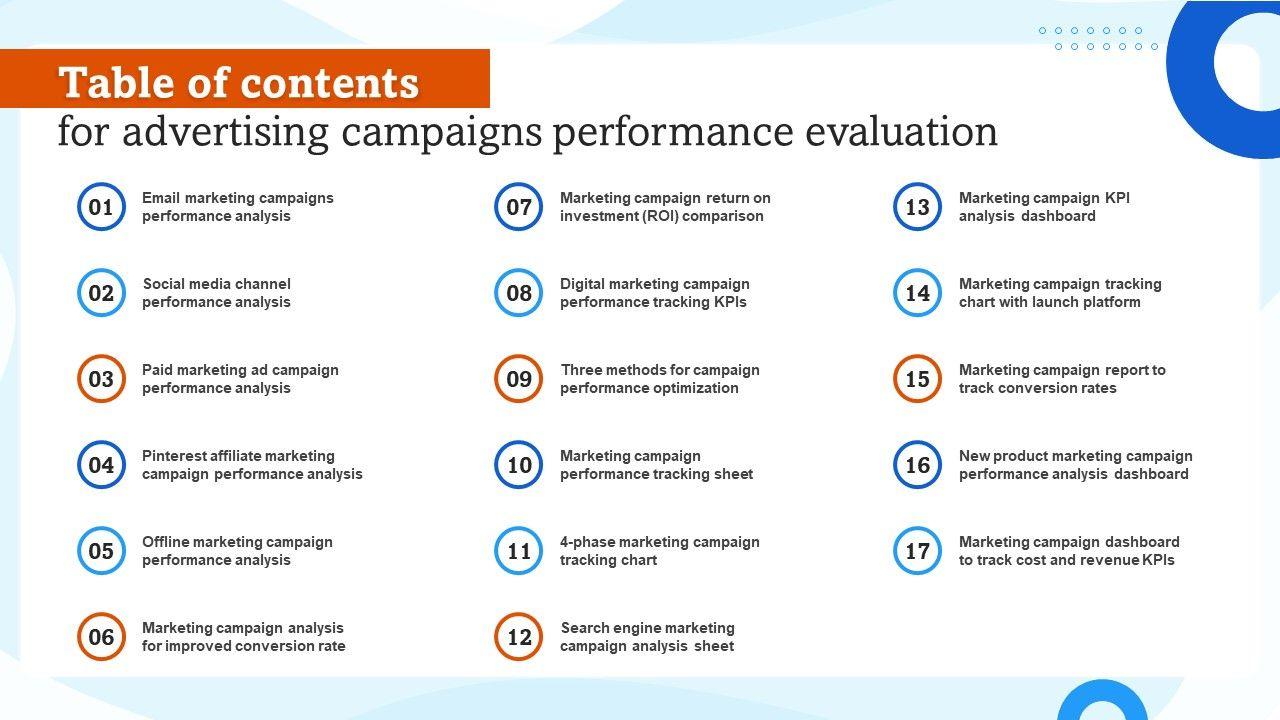 Table of contents
for advertising campaigns performance evaluation

01 Email marketing campaigns performance analysis

02 Social media channel performance analysis

03 Paid marketing ad campaign performance analysis

04 Pinterest affiliate marketing campaign performance analysis

05 Offline marketing campaign performance analysis

06 Marketing campaign analysis for improved conversion rate

07 Marketing campaign return on investment (ROI) comparison

08 Digital marketing campaign performance tracking KPIs

09 Three methods for campaign performance optimization

10 Marketing campaign performance tracking sheet

11 4-phase marketing campaign tracking chart

12 Search engine marketing campaign analysis sheet

13 Marketing campaign KPI analysis dashboard

14 Marketing campaign tracking chart with launch platform

15 Marketing campaign report to track conversion rates

16 New product marketing campaign performance analysis dashboard

17 Marketing campaign dashboard to track cost and revenue KPIs